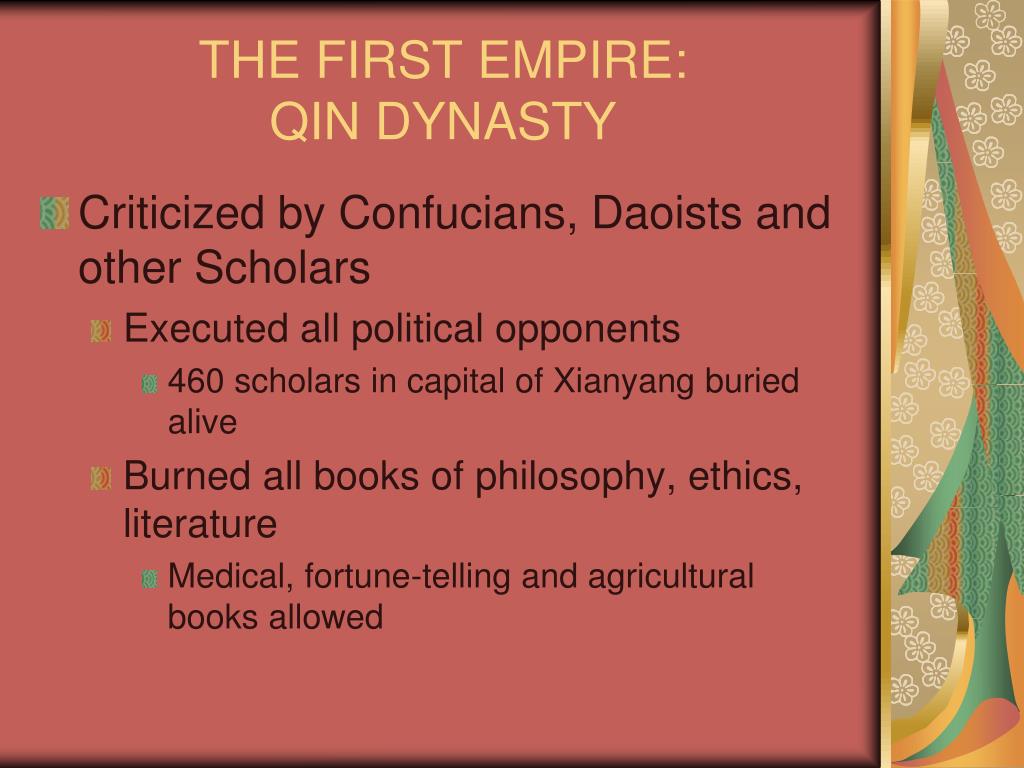 THE FIRST EMPIRE:
QIN DYNASTY

Criticized by Confucians, Daoists and other Scholars

Executed all political opponents

460 scholars in capital of Xianyang buried alive

Burned all books of philosophy, ethics, literature

Medical, fortune-telling and agricultural books allowed